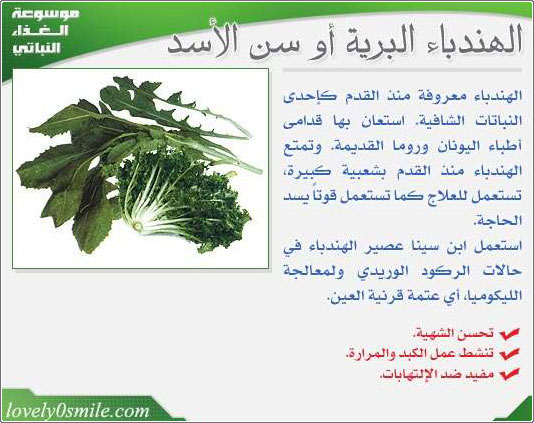 موسوعة الغذاء النباتي

الهندباء البرية أو سن الأسد

الهندباء معروفة منذ القدم كإحدى النباتات الشافية. استعان بها قدامى أطباء اليونان وروما القديمة. وتمتع الهندباء منذ القدم بشعبية كبيرة، تستعمل للعلاج كما تستعمل قوتاً يسد الحاجة.

استعمل ابن سينا عصير الهندباء في حالات الركود الوريدي ولمعالجة الليكوميا، أي عتمة قرنية العين.

تحسن الشهية.
تنشط عمل الكبد والمرارة.
مفيد ضد الإلتهابات.

lovely0smile.com